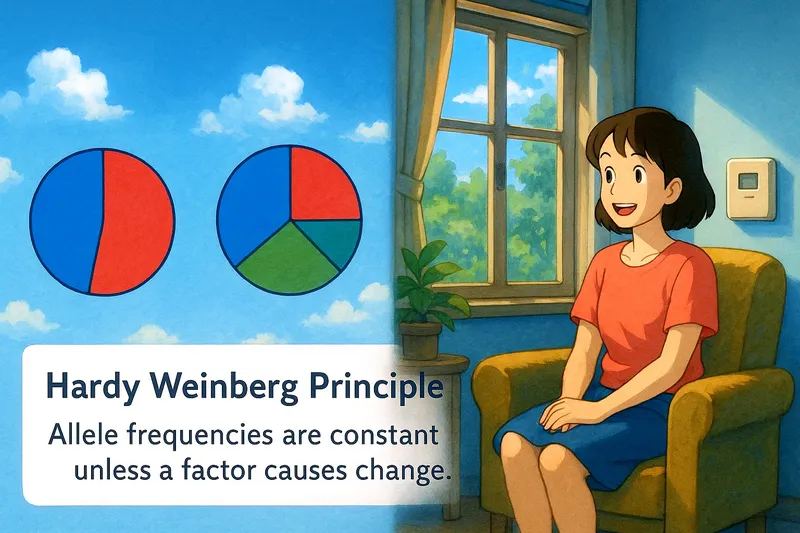 Hardy Weinberg Principle

Allele frequencies are constant unless a factor causes change.